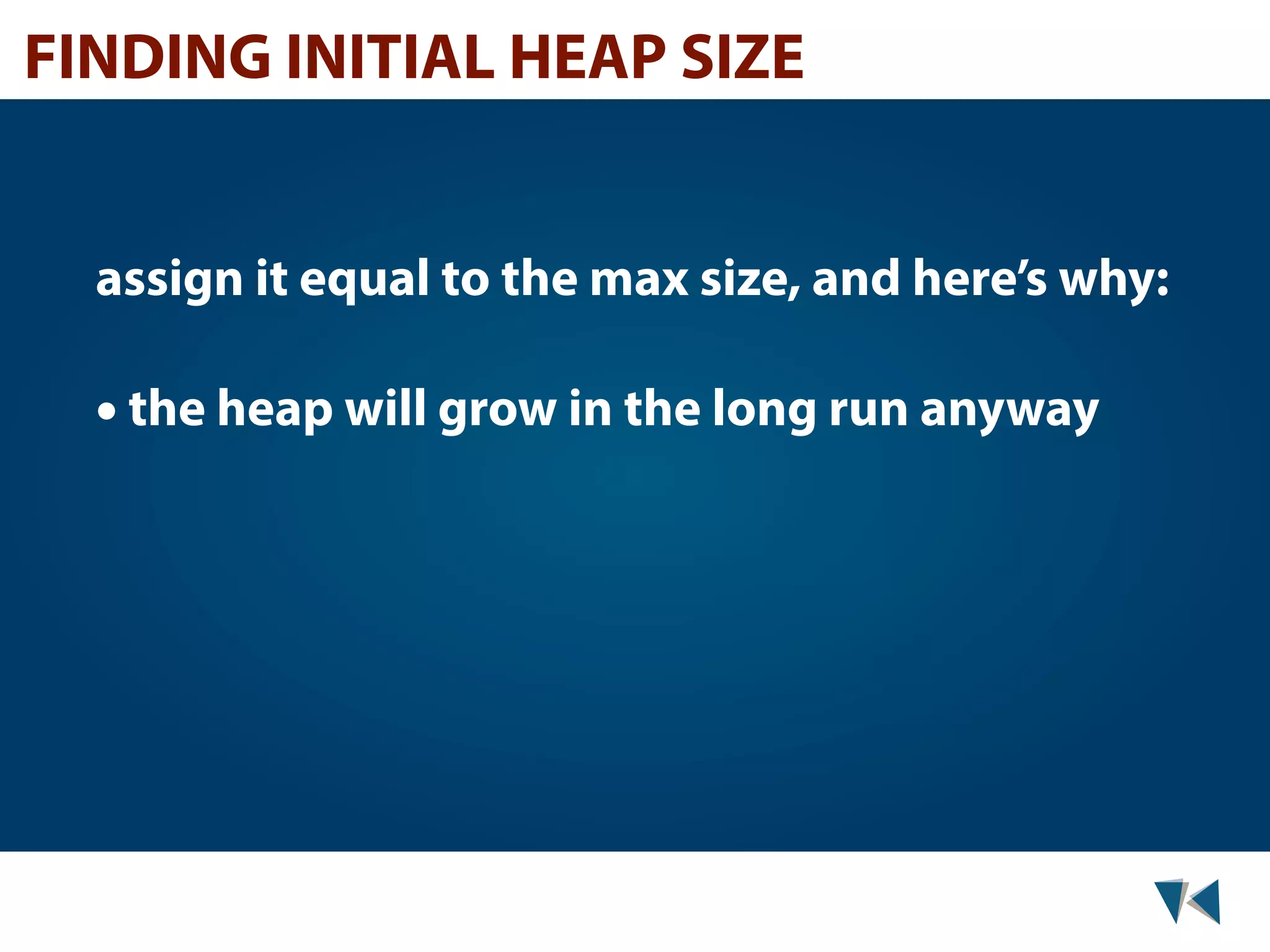 FINDING INITIAL HEAP SIZE

assign it equal to the max size, and here’s why:

• the heap will grow in the long run anyway